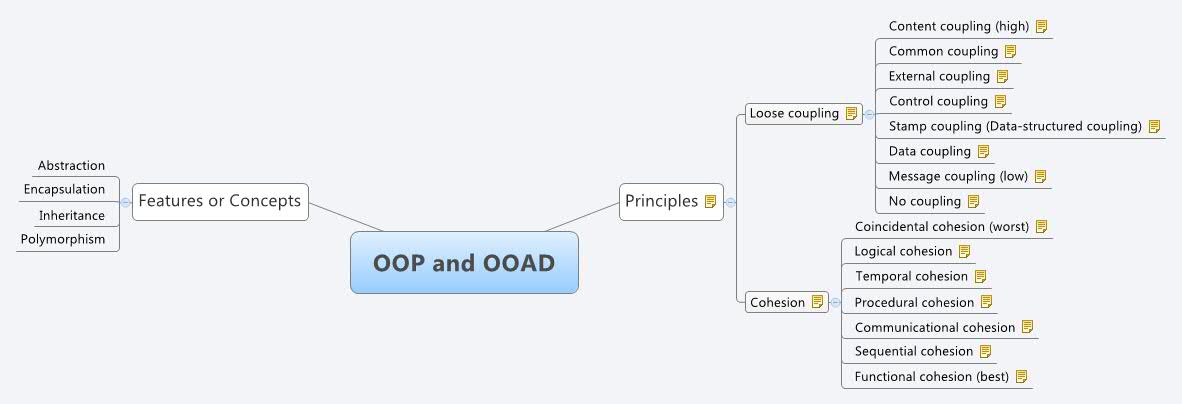 OOP and OOAD

Features or Concepts
Abstraction
Encapsulation
Inheritance
Polymorphism

Principles
Loose coupling
Content coupling (high)
Common coupling
External coupling
Control coupling
Stamp coupling (Data-structured coupling)
Data coupling
Message coupling (low)
No coupling

Cohesion
Coincidental cohesion (worst)
Logical cohesion
Temporal cohesion
Procedural cohesion
Communicational cohesion
Sequential cohesion
Functional cohesion (best)